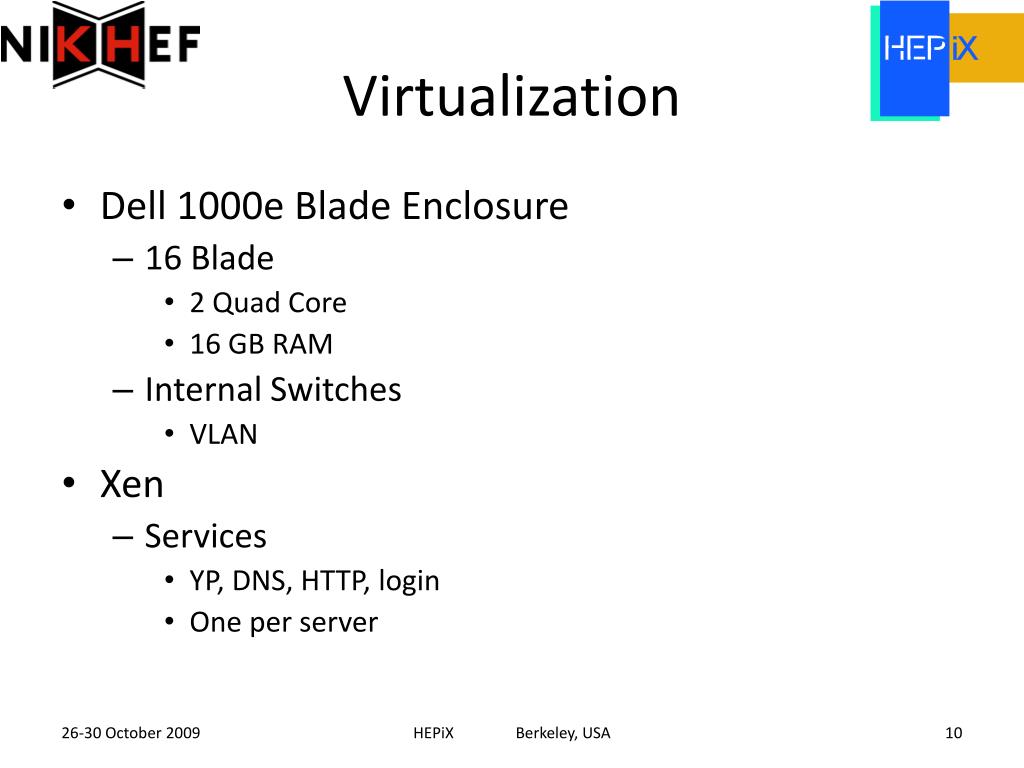 NIKHEF

HEPiX

Virtualization

• Dell 1000e Blade Enclosure
  – 16 Blade
    • 2 Quad Core
    • 16 GB RAM
  – Internal Switches
    • VLAN
• Xen
  – Services
    • YP, DNS, HTTP, login
    • One per server

26-30 October 2009 HEPiX Berkeley, USA 10